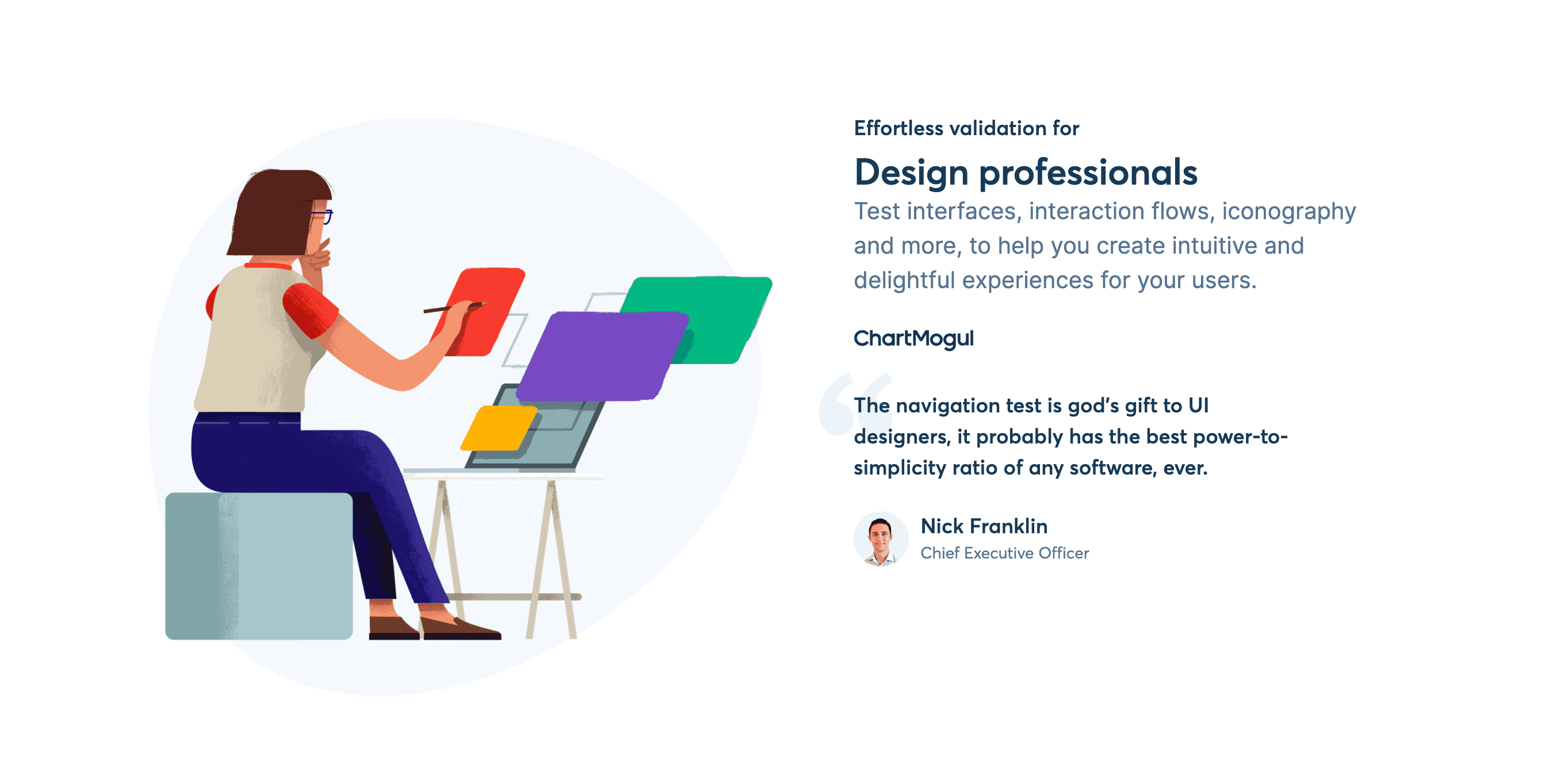 Effortless validation for

Design professionals

Test interfaces, interaction flows, iconography and more, to help you create intuitive and delightful experiences for your users.

ChartMogul

The navigation test is god's gift to UI designers, it probably has the best power-to-simplicity ratio of any software, ever.

Nick Franklin
Chief Executive Officer